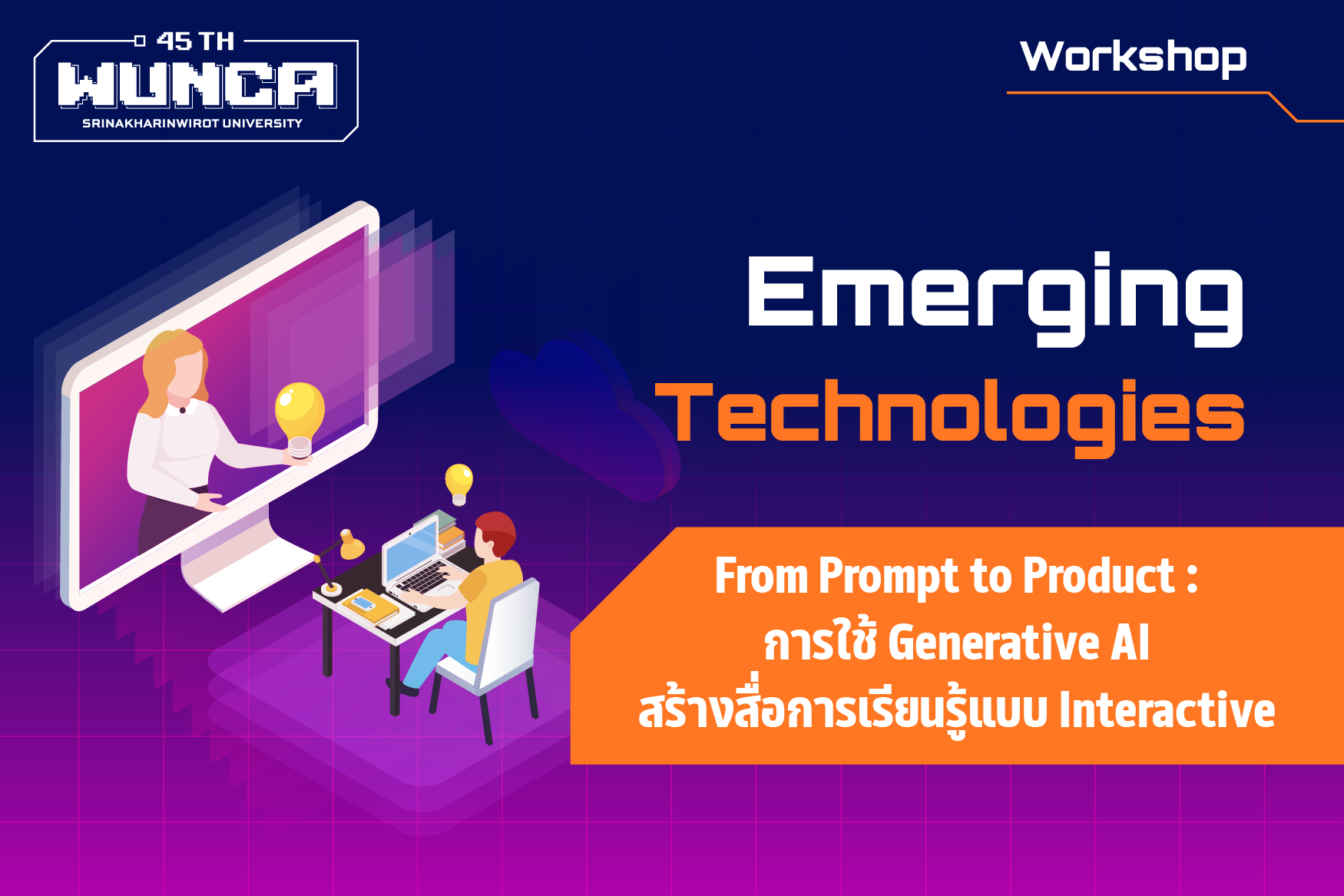 45 TH
WUNCA
SRINAKHARINWIROT UNIVERSITY

Workshop

Emerging
Technologies

From Prompt to Product :
การใช้ Generative AI
สร้างสื่อการเรียนรู้แบบ Interactive